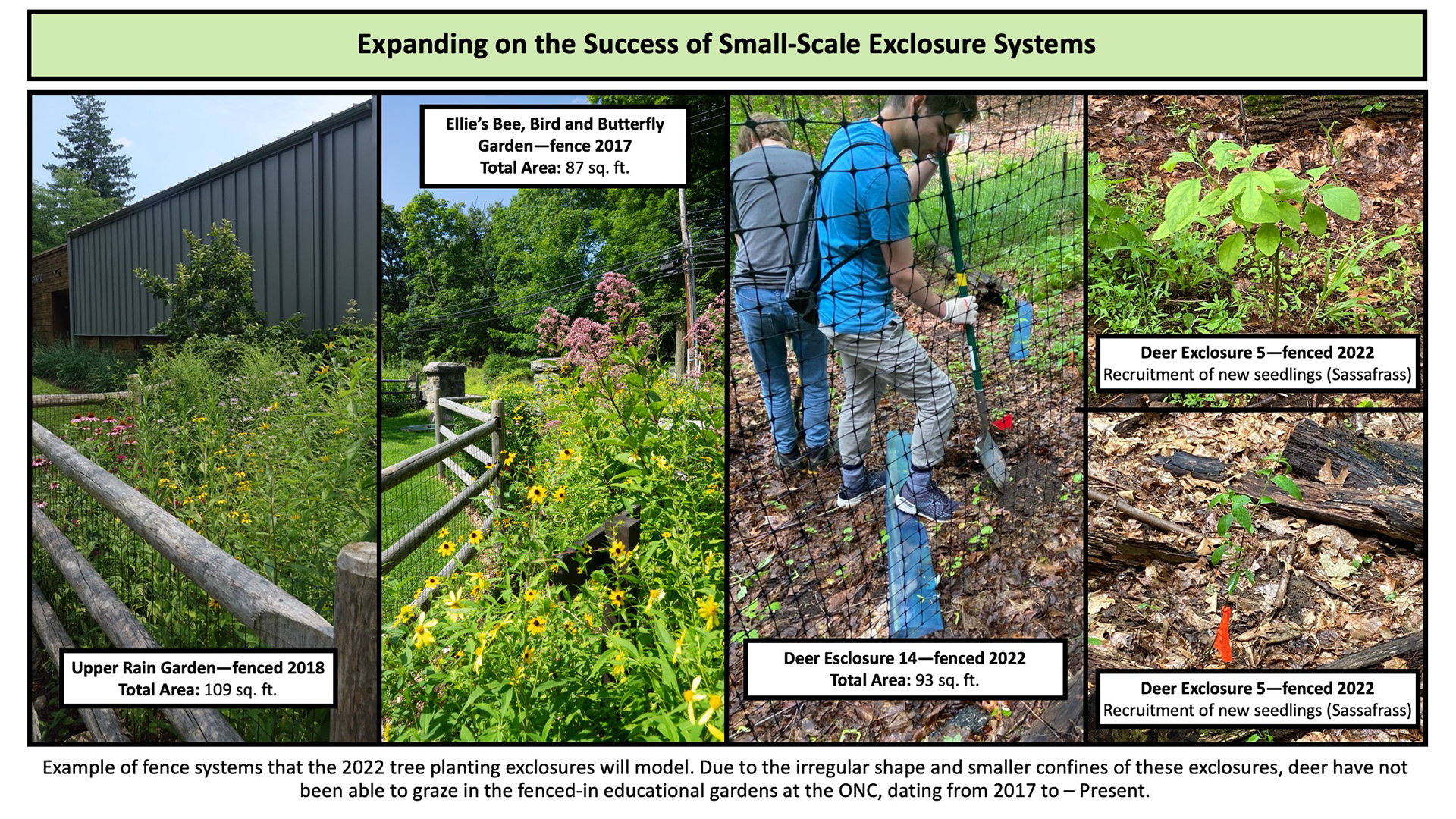 Expanding on the Success of Small-Scale Exclosure Systems

Upper Rain Garden—fenced 2018
Total Area: 109 sq. ft.

Ellie's Bee, Bird and Butterfly Garden—fence 2017
Total Area: 87 sq. ft.

Deer Esclosure 14—fenced 2022
Total Area: 93 sq. ft.

Deer Exclosure 5—fenced 2022
Recruitment of new seedlings (Sassafrass)

Deer Exclosure 5—fenced 2022
Recruitment of new seedlings (Sassafrass)

Example of fence systems that the 2022 tree planting exclosures will model. Due to the irregular shape and smaller confines of these exclosures, deer have not been able to graze in the fenced-in educational gardens at the ONC, dating from 2017 to – Present.